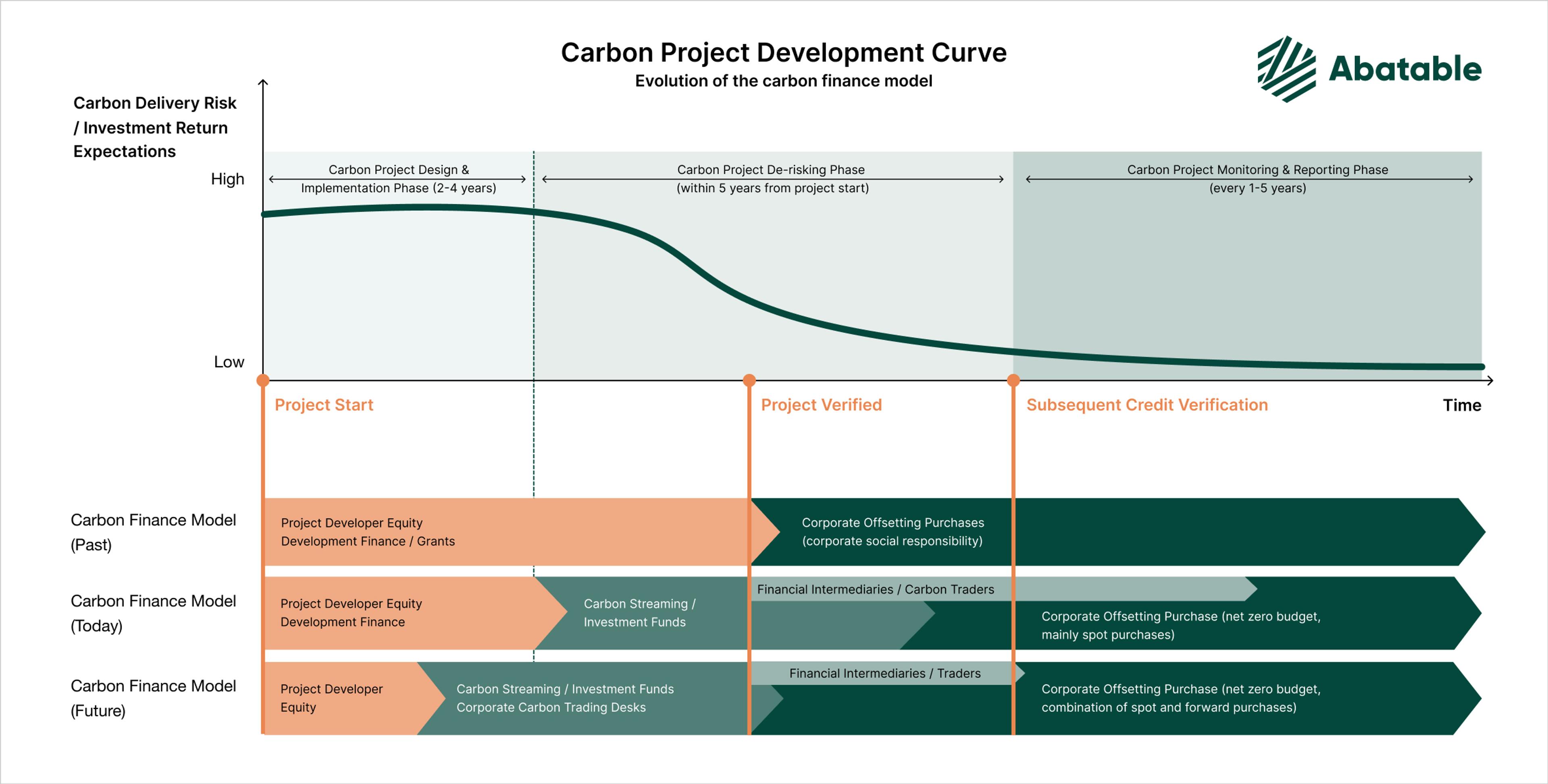 Carbon Project Development Curve
Evolution of the carbon finance model

Abatable

Carbon Delivery Risk / Investment Return Expectations

High

Low

Carbon Project Design & Implementation Phase (2-4 years)

Carbon Project De-risking Phase (within 5 years from project start)

Carbon Project Monitoring & Reporting Phase (every 1-5 years)

Project Start

Project Verified

Subsequent Credit Verification

Time

Carbon Finance Model (Past)

Project Developer Equity
Development Finance / Grants

Corporate Offsetting Purchases (corporate social responsibility)

Carbon Finance Model (Today)

Project Developer Equity
Development Finance

Carbon Streaming / Investment Funds

Financial Intermediaries / Carbon Traders

Corporate Offsetting Purchase (net zero budget, mainly spot purchases)

Carbon Finance Model (Future)

Project Developer Equity

Carbon Streaming / Investment Funds
Corporate Carbon Trading Desks

Financial Intermediaries / Traders

Corporate Offsetting Purchase (net zero budget, combination of spot and forward purchases)